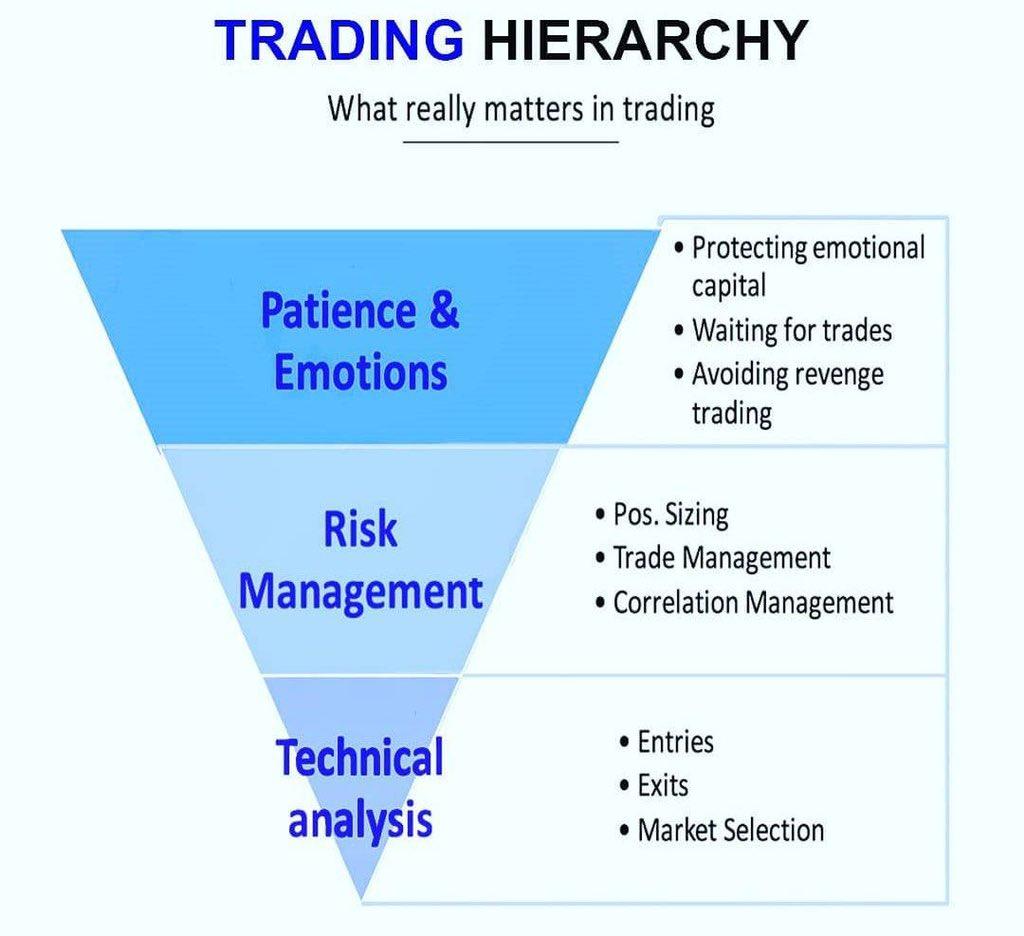 TRADING HIERARCHY

What really matters in trading

Patience & Emotions

• Protecting emotional capital
• Waiting for trades
• Avoiding revenge trading

Risk Management

• Pos. Sizing
• Trade Management
• Correlation Management

Technical analysis

• Entries
• Exits
• Market Selection